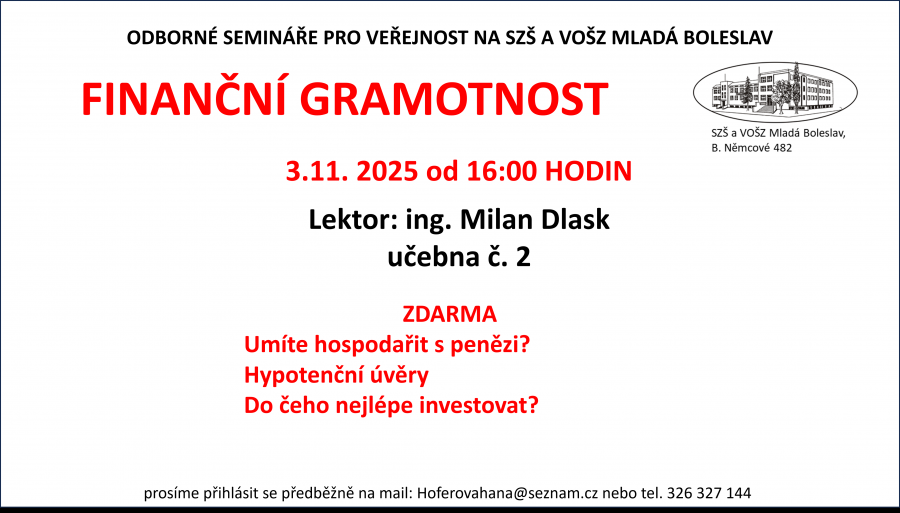 ODBORNÉ SEMINÁŘE PRO VEŘEJNOST NA SZŠ A VOŠZ MLADÁ BOLESLAV

FINANČNÍ GRAMOTNOST

SZŠ a VOŠZ Mladá Boleslav, B. Němcové 482

3.11. 2025 od 16:00 HODIN

Lektor: ing. Milan Dlask
učebna č. 2

ZDARMA
Umíte hospodařit s penězi?
Hypotenční úvěry
Do čeho nejlépe investovat?

prosíme přihlásit se předběžně na mail: Hoferovahana@seznam.cz nebo tel. 326 327 144